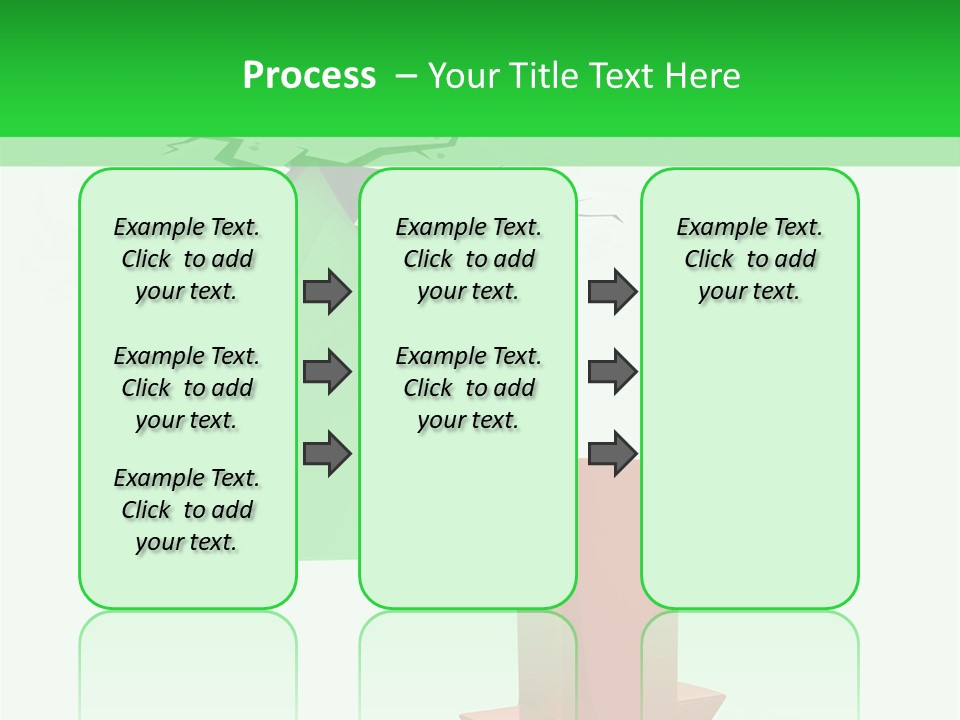 Process – Your Title Text Here

Example Text. Click to add your text.

Example Text. Click to add your text.

Example Text. Click to add your text.

Example Text. Click to add your text.

Example Text. Click to add your text.

Example Text. Click to add your text.